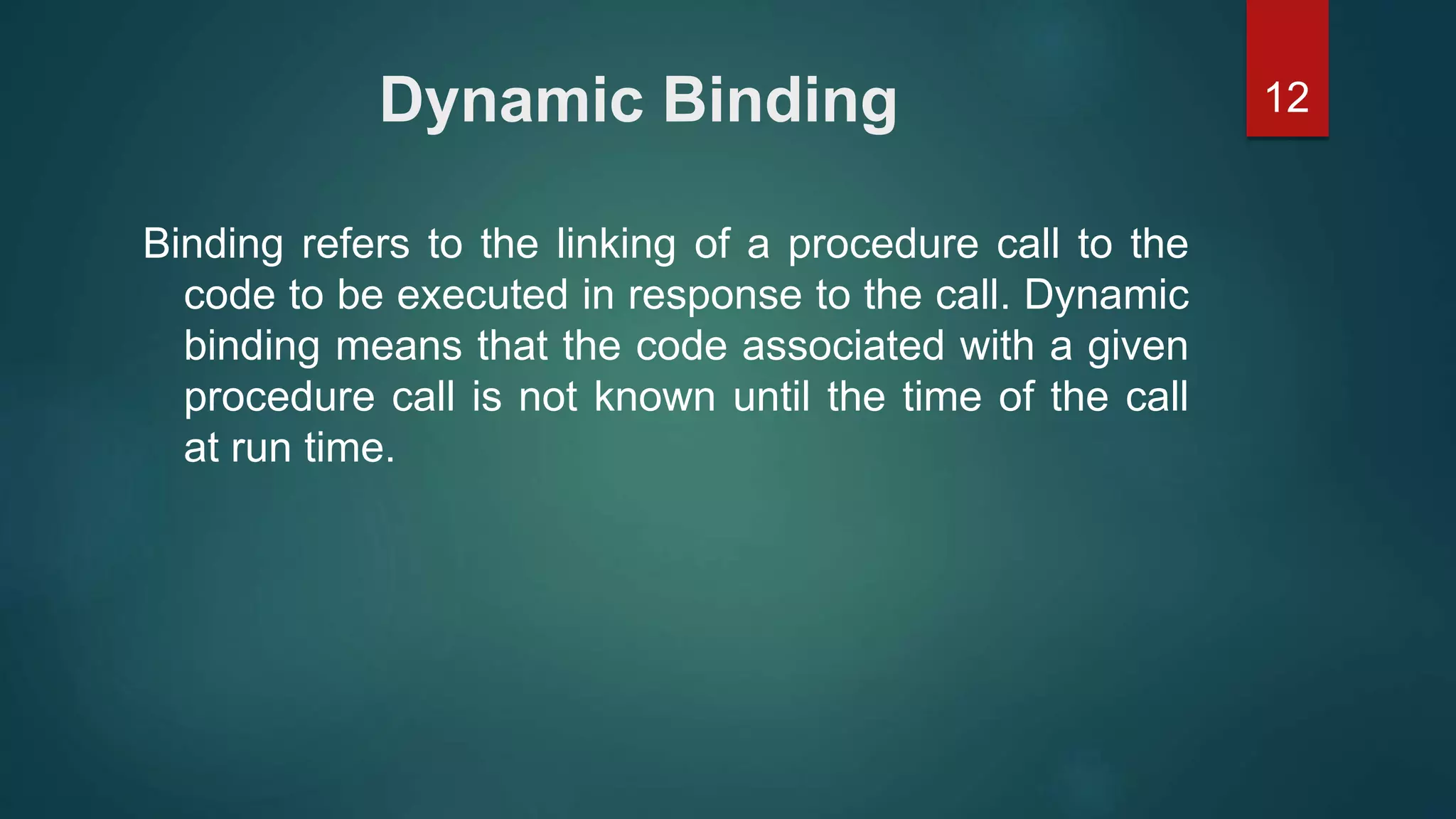 Dynamic Binding

12

Binding refers to the linking of a procedure call to the code to be executed in response to the call. Dynamic binding means that the code associated with a given procedure call is not known until the time of the call at run time.